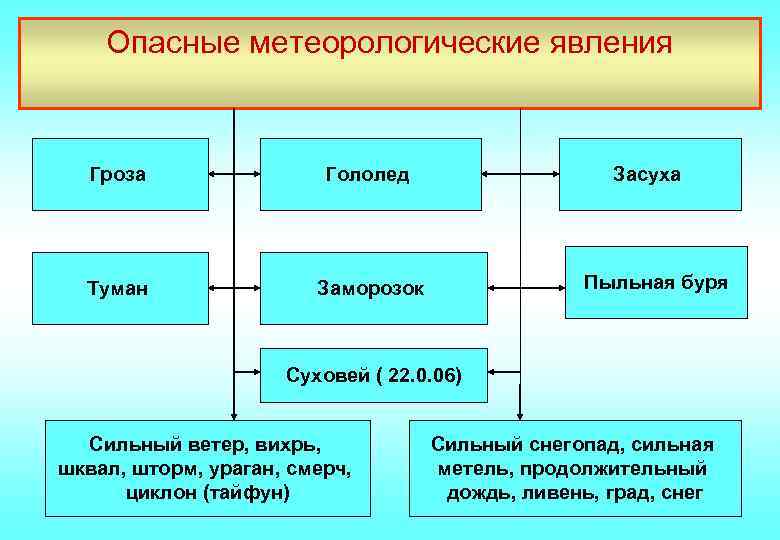 Опасные метеорологические явления

Гроза

Гололед

Засуха

Туман

Заморозок

Пыльная буря

Суховей ( 22.0.06)

Сильный ветер, вихрь, шквал, шторм, ураган, смерч, циклон (тайфун)

Сильный снегопад, сильная метель, продолжительный дождь, ливень, град, снег